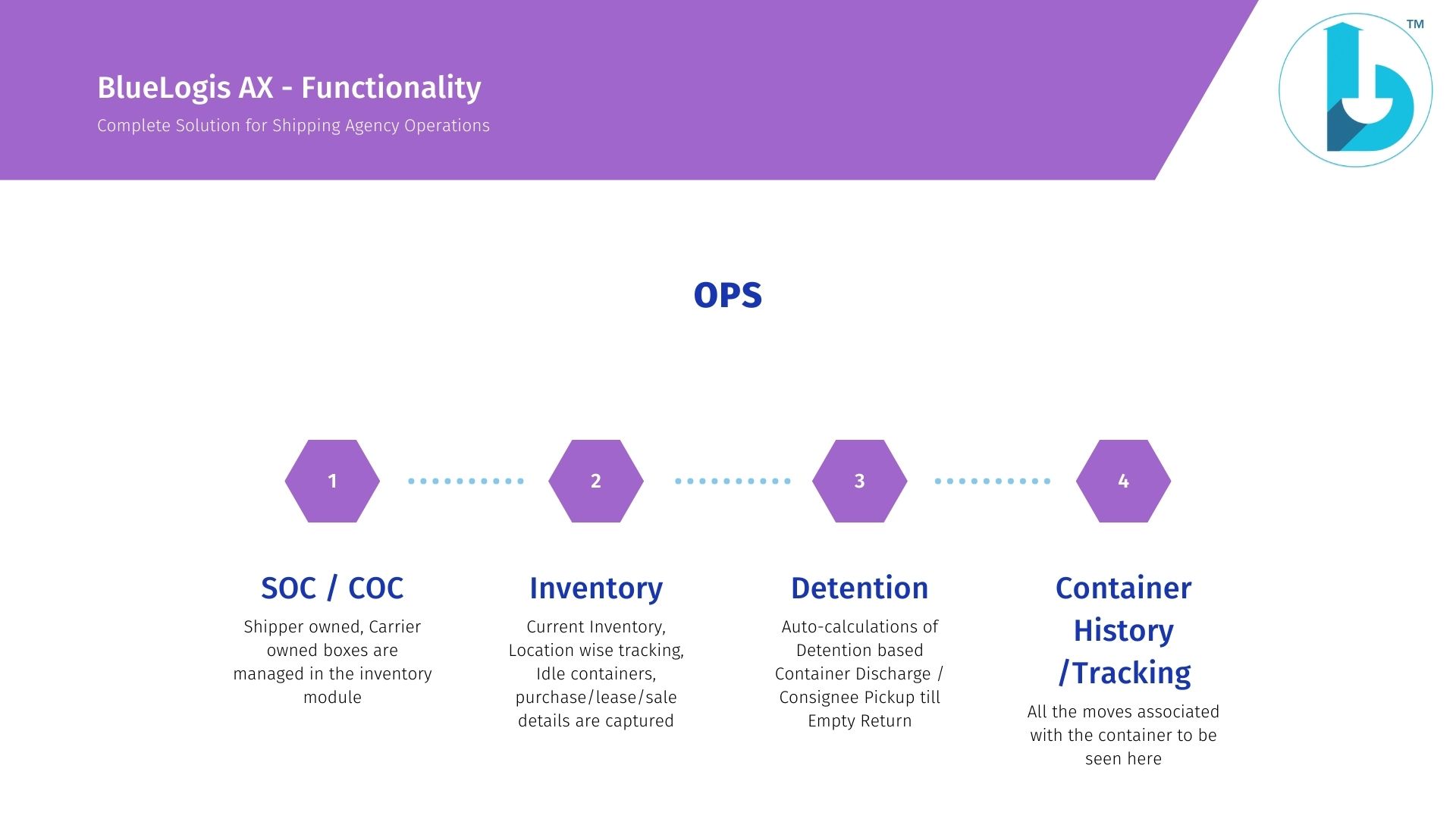 BlueLogis AX - Functionality

Complete Solution for Shipping Agency Operations

TM

OPS

1

2

3

4

SOC / COC

Shipper owned, Carrier owned boxes are managed in the inventory module

Inventory

Current Inventory, Location wise tracking, Idle containers, purchase/lease/sale details are captured

Detention

Auto-calculations of Detention based Container Discharge / Consignee Pickup till Empty Return

Container History /Tracking

All the moves associated with the container to be seen here